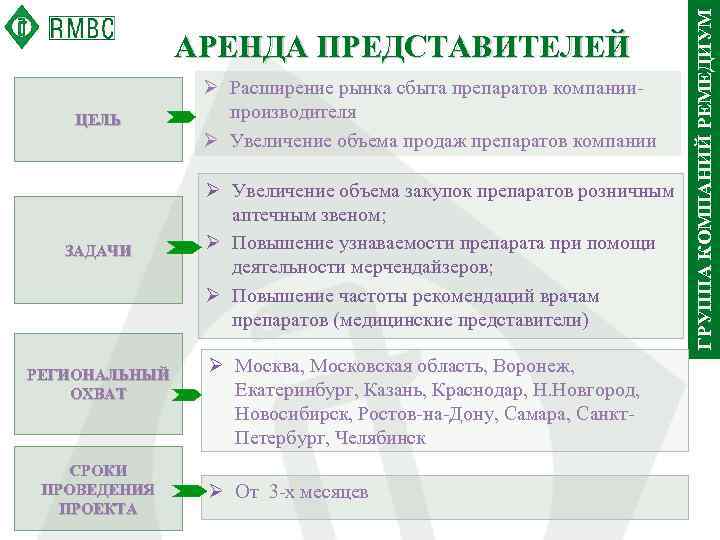 RMBC

АРЕНДА ПРЕДСТАВИТЕЛЕЙ

ГРУППА КОМПАНИЙ РЕМЕДИУМ

ЦЕЛЬ

➢ Расширение рынка сбыта препаратов компании-производителя
➢ Увеличение объема продаж препаратов компании

ЗАДАЧИ

➢ Увеличение объема закупок препаратов розничным аптечным звеном;
➢ Повышение узнаваемости препарата при помощи деятельности мерчендайзеров;
➢ Повышение частоты рекомендаций врачам препаратов (медицинские представители)

РЕГИОНАЛЬНЫЙ ОХВАТ

➢ Москва, Московская область, Воронеж, Екатеринбург, Казань, Краснодар, Н.Новгород, Новосибирск, Ростов-на-Дону, Самара, Санкт-Петербург, Челябинск

СРОКИ ПРОВЕДЕНИЯ ПРОЕКТА

➢ От 3-х месяцев